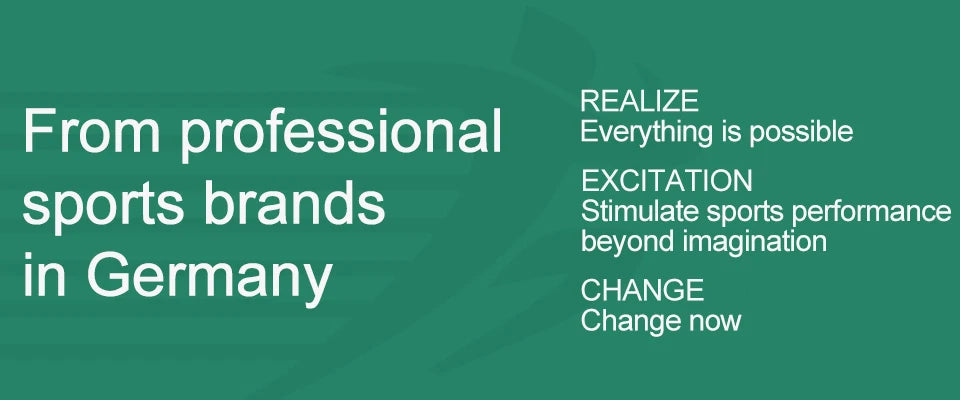 From professional sports brands in Germany

REALIZE
Everything is possible

EXCITATION
Stimulate sports performance beyond imagination

CHANGE
Change now